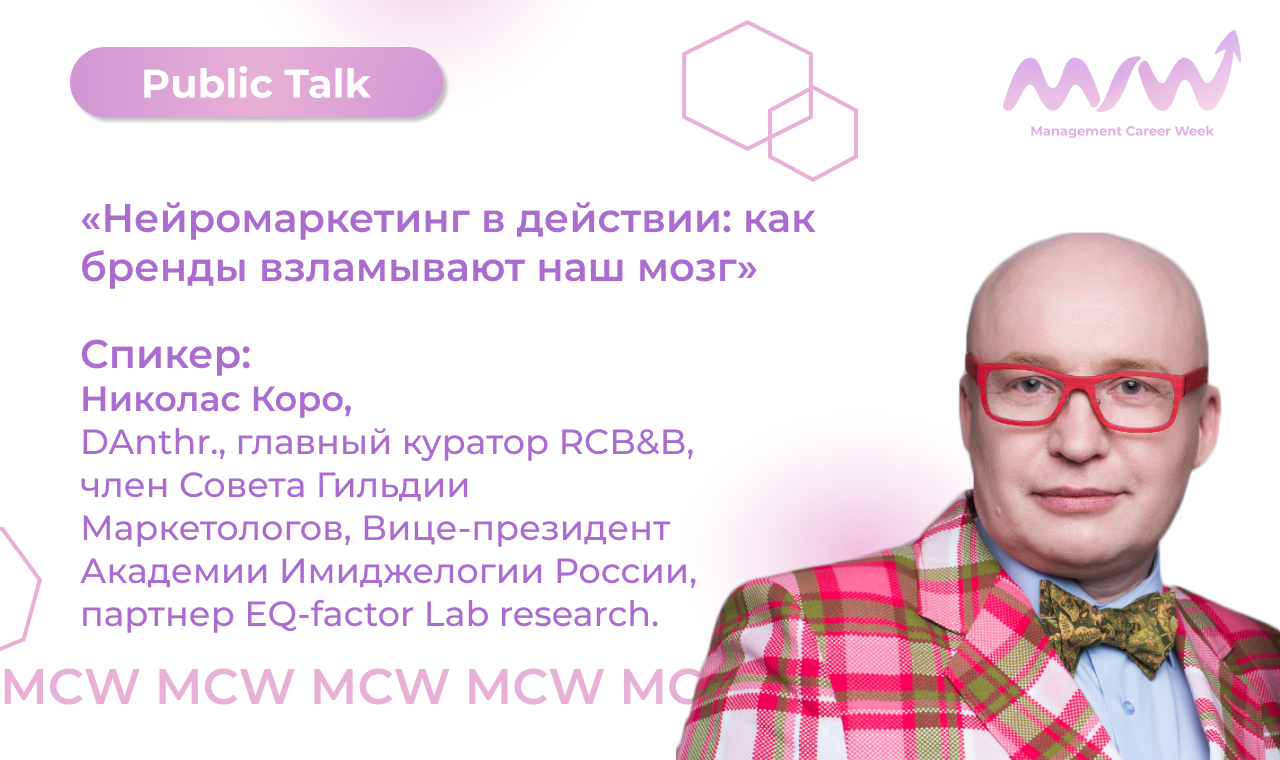 Public Talk

MCW
Management Career Week

«Нейромаркетинг в действии: как бренды взламывают наш мозг»

Спикер:
Николас Коро,
DAnthr., главный куратор RCB&B, член Совета Гильдии Маркетологов, Вице-президент Академии Имиджелогии России, партнер EQ-factor Lab research.

MCW MCW MCW MCW MC